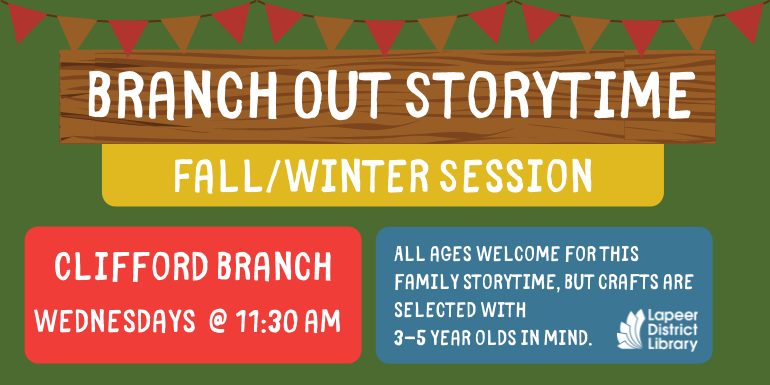 BRANCH OUT STORYTIME

FALL/WINTER SESSION

CLIFFORD BRANCH
WEDNESDAYS @ 11:30 AM

ALL AGES WELCOME FOR THIS FAMILY STORYTIME, BUT CRAFTS ARE SELECTED WITH 3-5 YEAR OLDS IN MIND.

Lapeer District Library